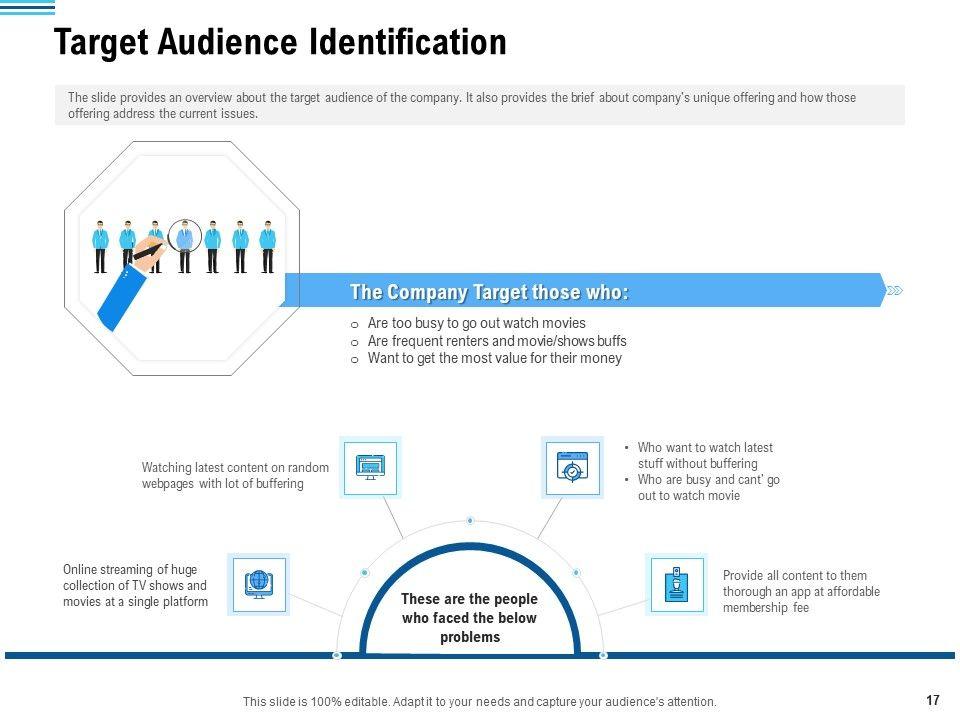 Target Audience Identification

The slide provides an overview about the target audience of the company. It also provides the brief about company's unique offering and how those offering address the current issues.

The Company Target those who:

o Are too busy to go out watch movies
o Are frequent renters and movie/shows buffs
o Want to get the most value for their money

Watching latest content on random webpages with lot of buffering

• Who want to watch latest stuff without buffering
• Who are busy and cant' go out to watch movie

Online streaming of huge collection of TV shows and movies at a single platform

These are the people who faced the below problems

Provide all content to them thorough an app at affordable membership fee

This slide is 100% editable. Adapt it to your needs and capture your audience's attention.

17